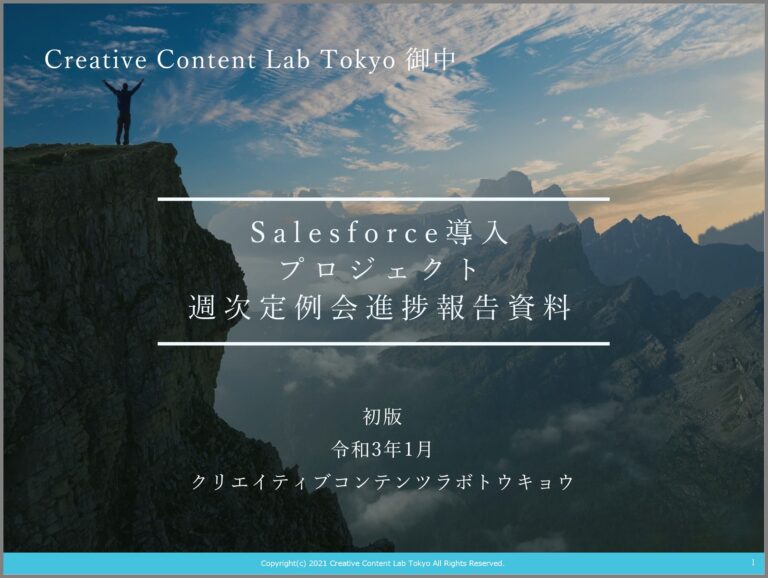 Creative Content Lab Tokyo 御中

Salesforce導入
プロジェクト
週次定例会進捗報告資料

初版
令和3年1月
クリエイティブコンテンツラボトウキョウ

Copyright(c) 2021 Creative Content Lab Tokyo All Rights Reserved.

1